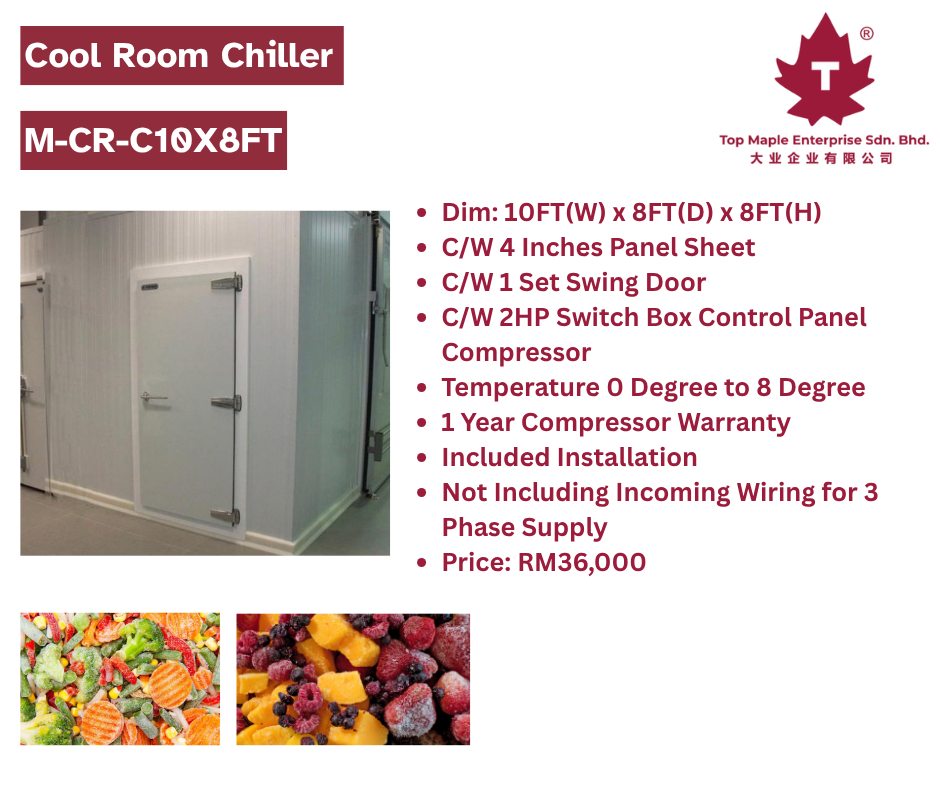 Cool Room Chiller

M-CR-C10X8FT

T ®

Top Maple Enterprise Sdn. Bhd.
大业企业有限公司

- Dim: 10FT(W) x 8FT(D) x 8FT(H)
- C/W 4 Inches Panel Sheet
- C/W 1 Set Swing Door
- C/W 2HP Switch Box Control Panel Compressor
- Temperature 0 Degree to 8 Degree
- 1 Year Compressor Warranty
- Included Installation
- Not Including Incoming Wiring for 3 Phase Supply
- Price: RM36,000